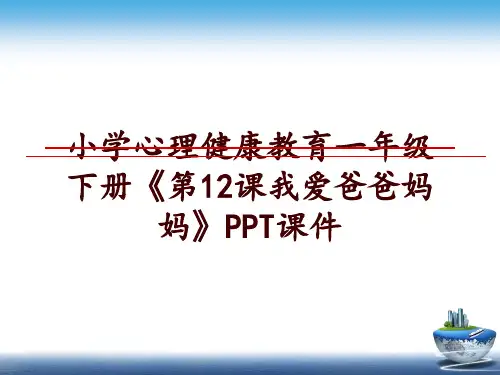 小学心理健康教育一年级下册《第12课我爱爸爸妈妈》PPT课件